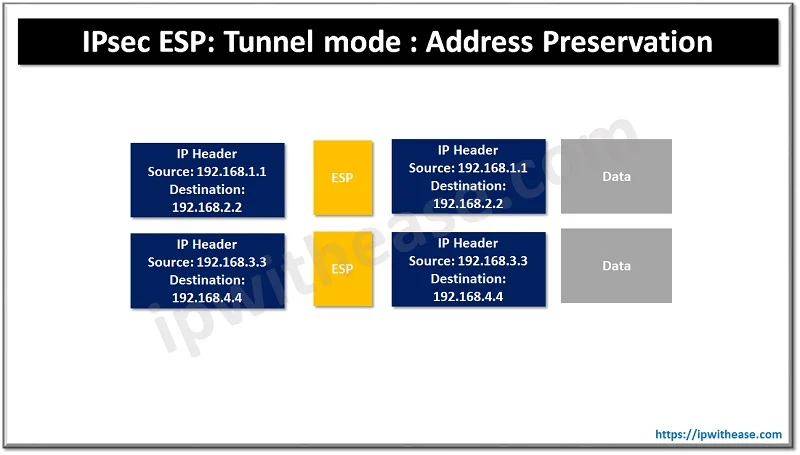 IPsec ESP: Tunnel mode : Address Preservation

IP Header
Source: 192.168.1.1
Destination:
192.168.2.2

ESP

IP Header
Source: 192.168.1.1
Destination:
192.168.2.2

Data

IP Header
Source: 192.168.3.3
Destination:
192.168.4.4

ESP

IP Header
Source: 192.168.3.3
Destination:
192.168.4.4

Data

ipwithease.com

https://ipwithease.com